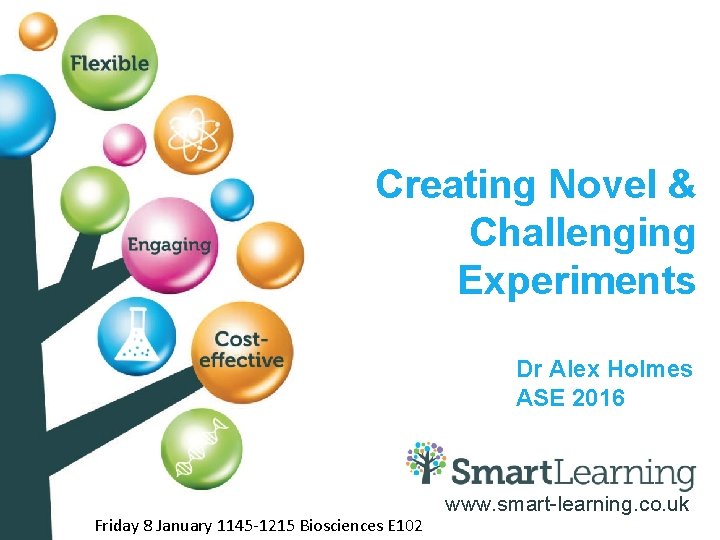 Flexible

Engaging

Cost-effective

Creating Novel & Challenging Experiments

Dr Alex Holmes
ASE 2016

SmartLearning
www.smart-learning.co.uk

Friday 8 January 1145-1215 Biosciences E102